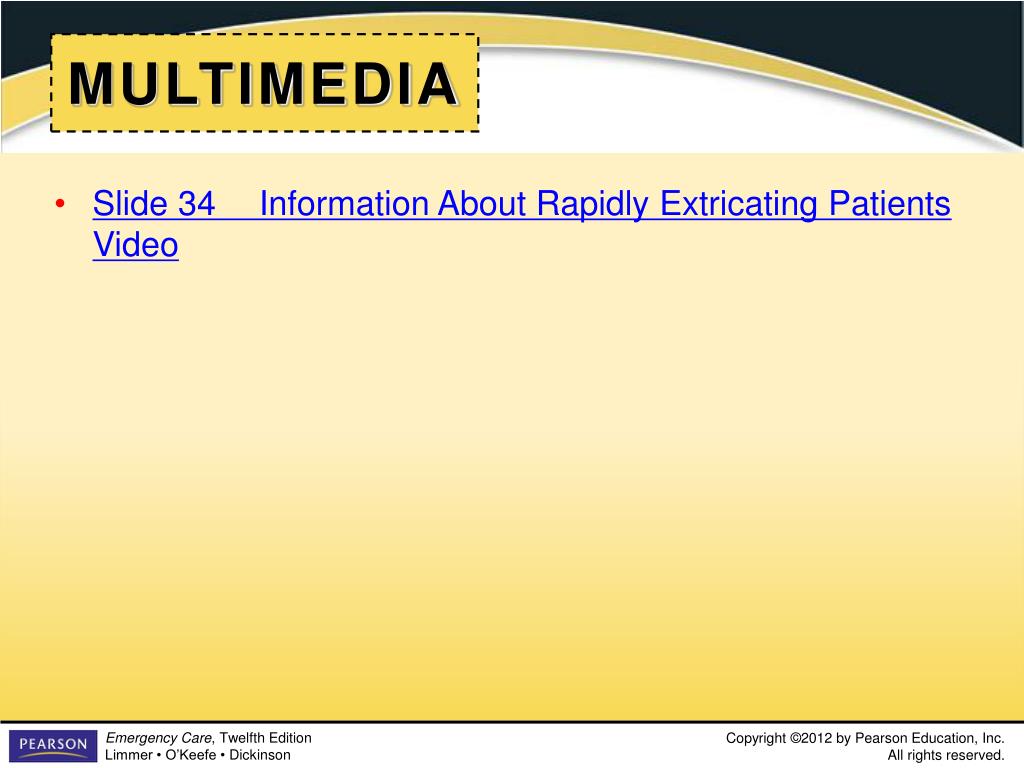 MULTIMEDIA

• Slide 34 Information About Rapidly Extricating Patients Video

PEARSON

Emergency Care, Twelfth Edition
Limmer • O'Keefe • Dickinson

Copyright ©2012 by Pearson Education, Inc.
All rights reserved.